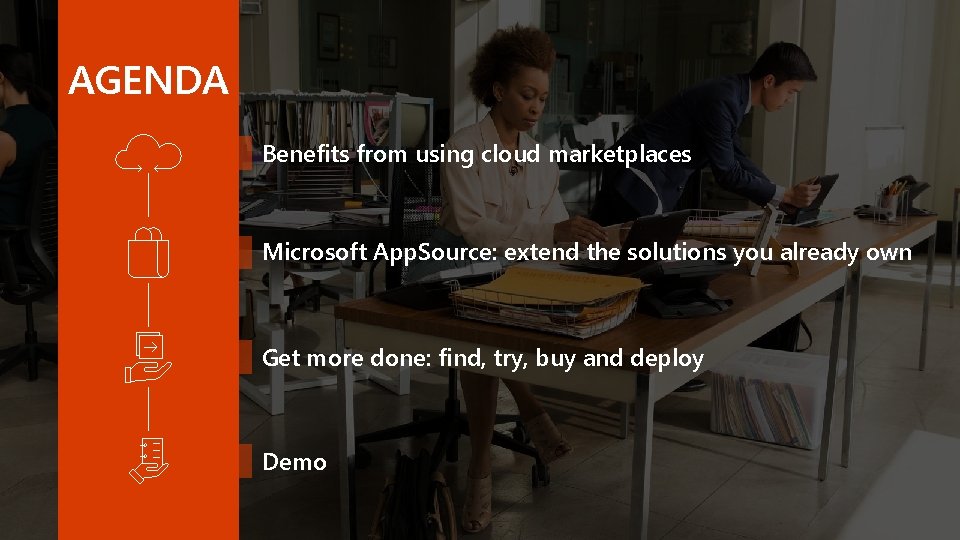 AGENDA

Benefits from using cloud marketplaces

Microsoft AppSource: extend the solutions you already own

Get more done: find, try, buy and deploy

Demo